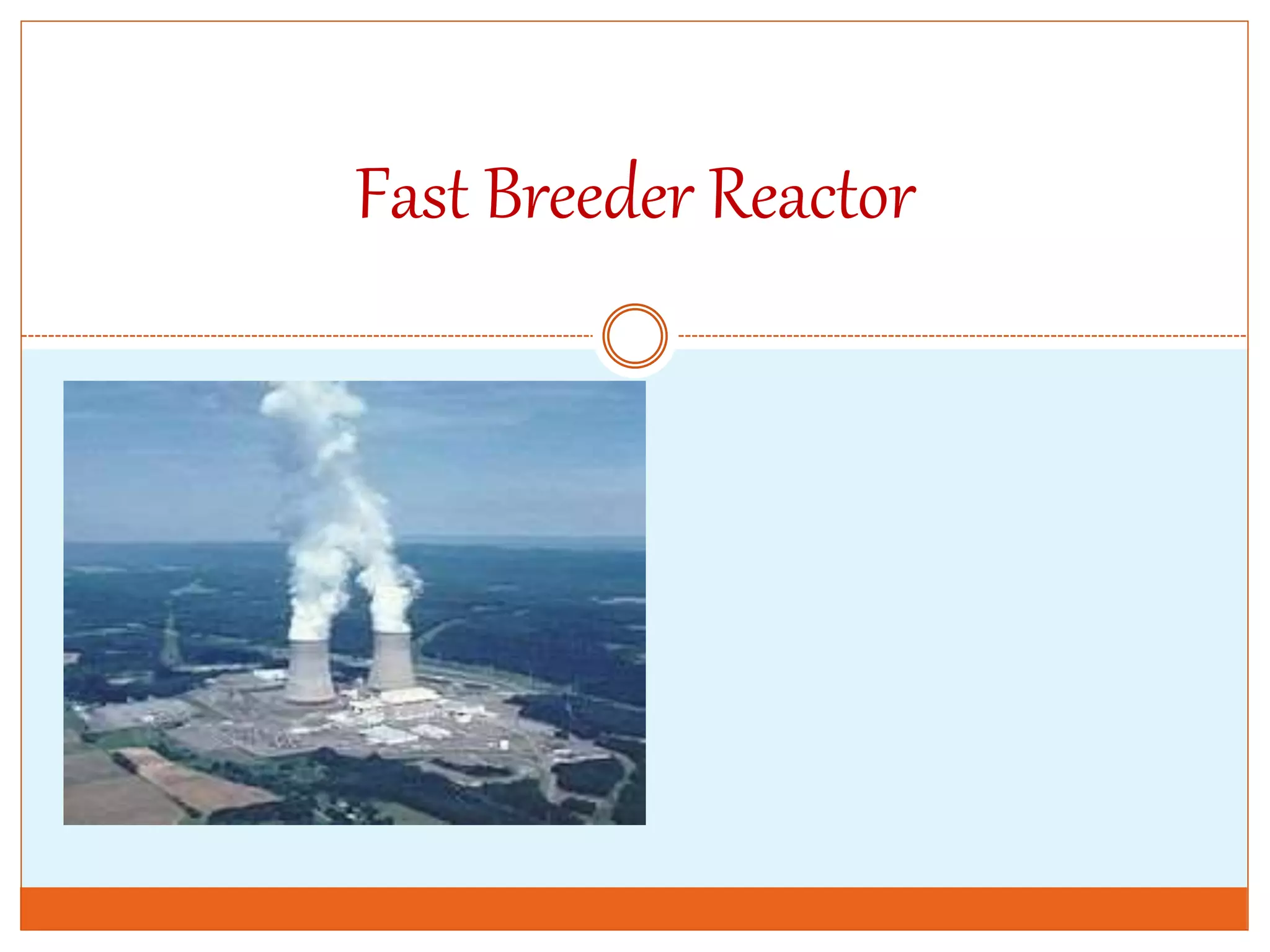 Fast Breeder Reactor